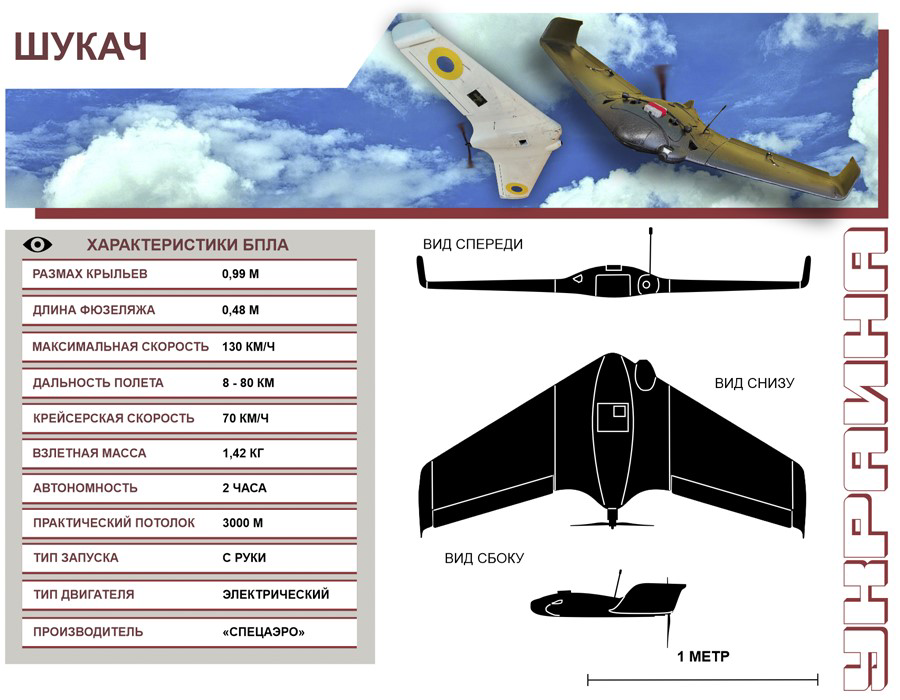 ШУКАЧ

ХАРАКТЕРИСТИКИ БПЛА

| | |
|---|---|
| РАЗМАХ КРЫЛЬЕВ | 0,99 М |
| ДЛИНА ФЮЗЕЛЯЖА | 0,48 М |
| МАКСИМАЛЬНАЯ СКОРОСТЬ | 130 КМ/Ч |
| ДАЛЬНОСТЬ ПОЛЕТА | 8 - 80 КМ |
| КРЕЙСЕРСКАЯ СКОРОСТЬ | 70 КМ/Ч |
| ВЗЛЕТНАЯ МАССА | 1,42 КГ |
| АВТОНОМНОСТЬ | 2 ЧАСА |
| ПРАКТИЧЕСКИЙ ПОТОЛОК | 3000 М |
| ТИП ЗАПУСКА | С РУКИ |
| ТИП ДВИГАТЕЛЯ | ЭЛЕКТРИЧЕСКИЙ |
| ПРОИЗВОДИТЕЛЬ | «СПЕЦАЭРО» |

ВИД СПЕРЕДИ

ВИД СНИЗУ

ВИД СБОКУ

1 МЕТР

УКРАИНА